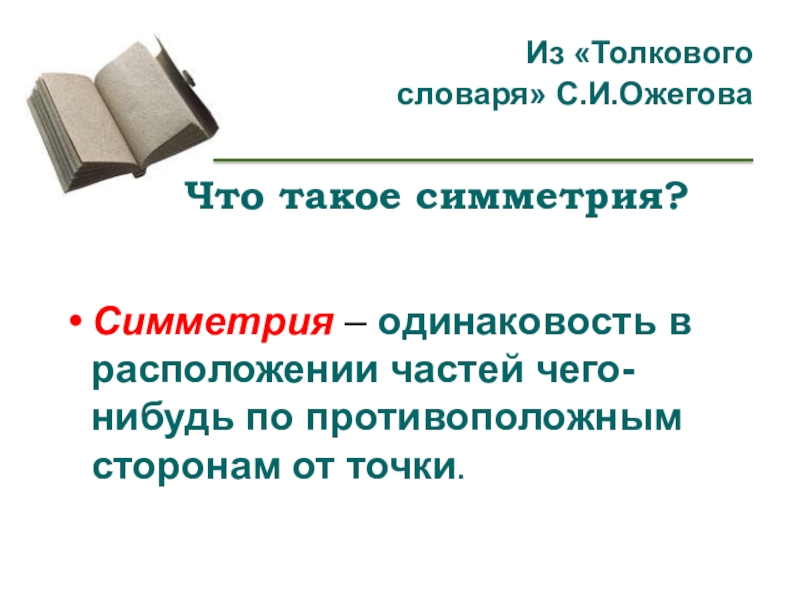 Из «Толкового словаря» С.И.Ожегова

Что такое симметрия?

• Симметрия – одинаковость в расположении частей чего-нибудь по противоположным сторонам от точки.